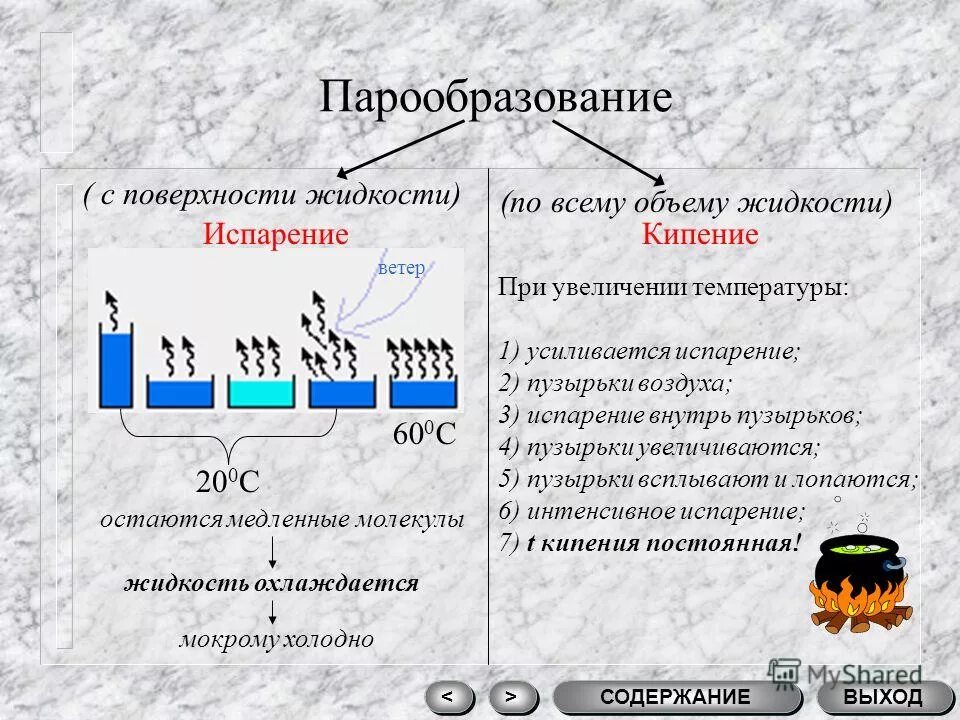 Парообразование

( с поверхности жидкости)

Испарение

ветер

$60^0C$

$20^0C$

остаются медленные молекулы

жидкость охлаждается

мокрому холодно

(по всему объему жидкости)

Кипение

При увеличении температуры:

1) усиливается испарение;
2) пузырьки воздуха;
3) испарение внутрь пузырьков;
4) пузырьки увеличиваются;
5) пузырьки всплывают и лопаются;
6) интенсивное испарение;
7) t кипения постоянная!

MyShared

<

>

СОДЕРЖАНИЕ

ВЫХОД